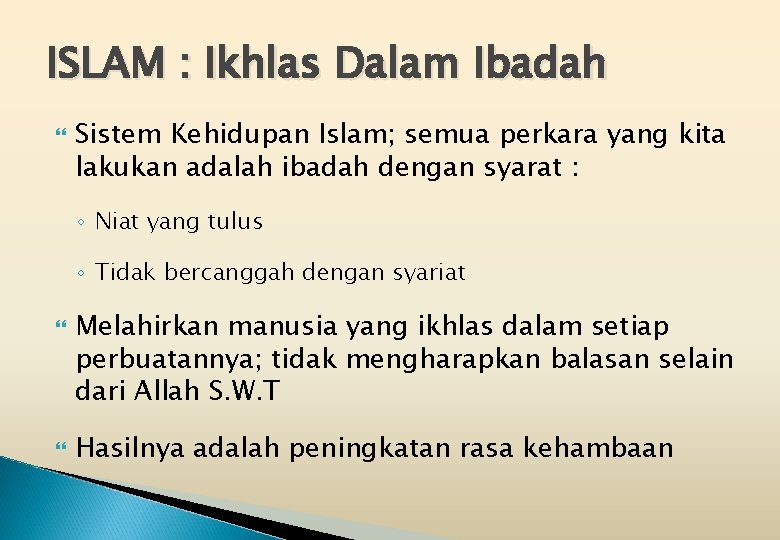 ISLAM : Ikhlas Dalam Ibadah

Sistem Kehidupan Islam; semua perkara yang kita lakukan adalah ibadah dengan syarat :

◦ Niat yang tulus

◦ Tidak bercanggah dengan syariat

Melahirkan manusia yang ikhlas dalam setiap perbuatannya; tidak mengharapkan balasan selain dari Allah S.W.T

Hasilnya adalah peningkatan rasa kehambaan